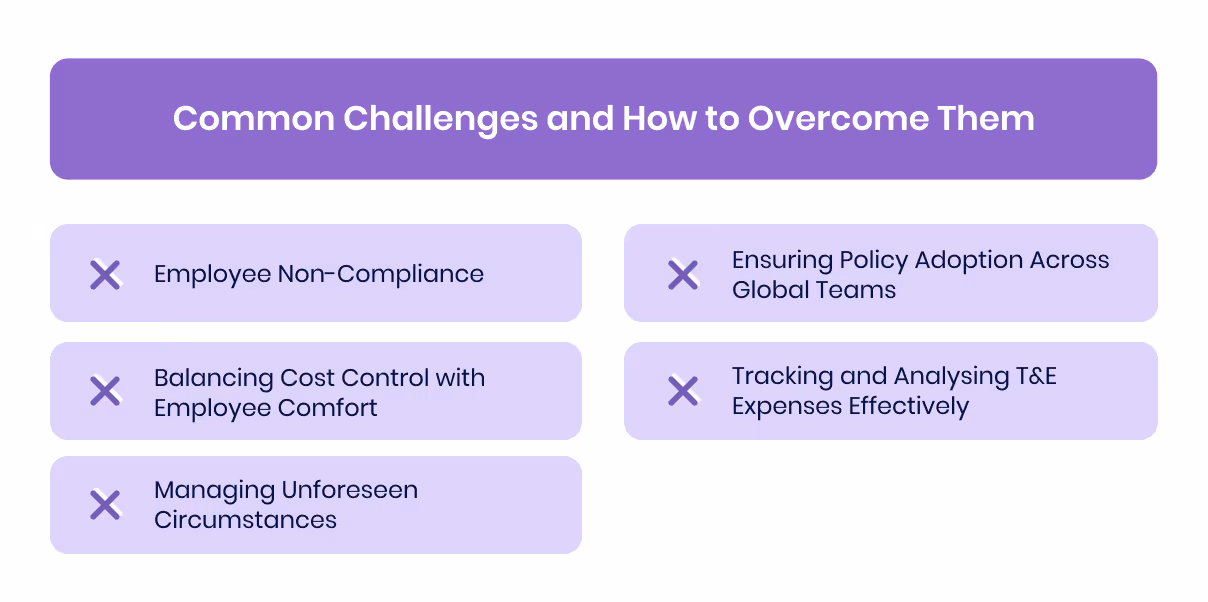 Common Challenges and How to Overcome Them

Employee Non-Compliance

Balancing Cost Control with Employee Comfort

Managing Unforeseen Circumstances

Ensuring Policy Adoption Across Global Teams

Tracking and Analysing T&E Expenses Effectively